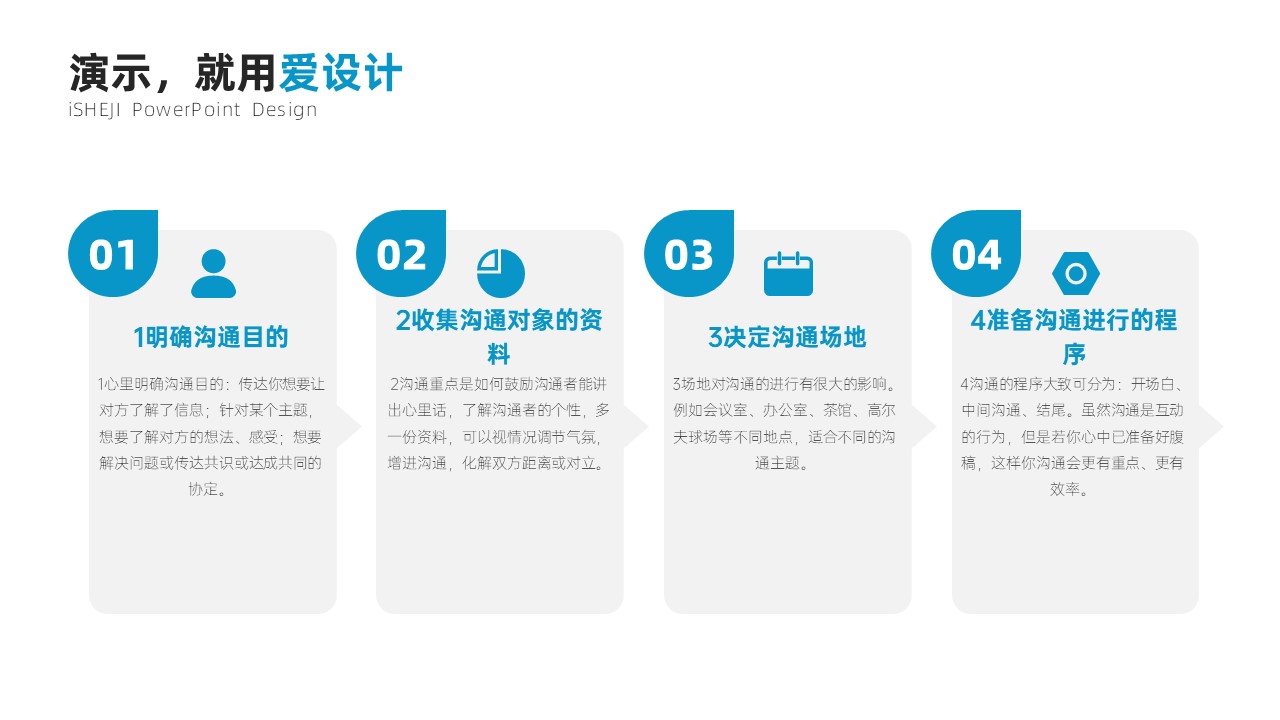 演示，就用爱设计
iSHEJI PowerPoint Design

01

1明确沟通目的

1心里明确沟通目的：传达你想要让对方了解了信息；针对某个主题，想要了解对方的想法、感受；想要解决问题或传达共识或达成共同的协定。

02

2收集沟通对象的资料

2沟通重点是如何鼓励沟通者能讲出心里话，了解沟通者的个性，多一份资料，可以视情况调节气氛，增进沟通，化解双方距离或对立。

03

3决定沟通场地

3场地对沟通的进行有很大的影响。例如会议室、办公室、茶馆、高尔夫球场等不同地点，适合不同的沟通主题。

04

4准备沟通进行的程序

4沟通的程序大致可分为：开场白、中间沟通、结尾。虽然沟通是互动的行为，但是若你心中已准备好腹稿，这样你沟通会更有重点、更有效率。